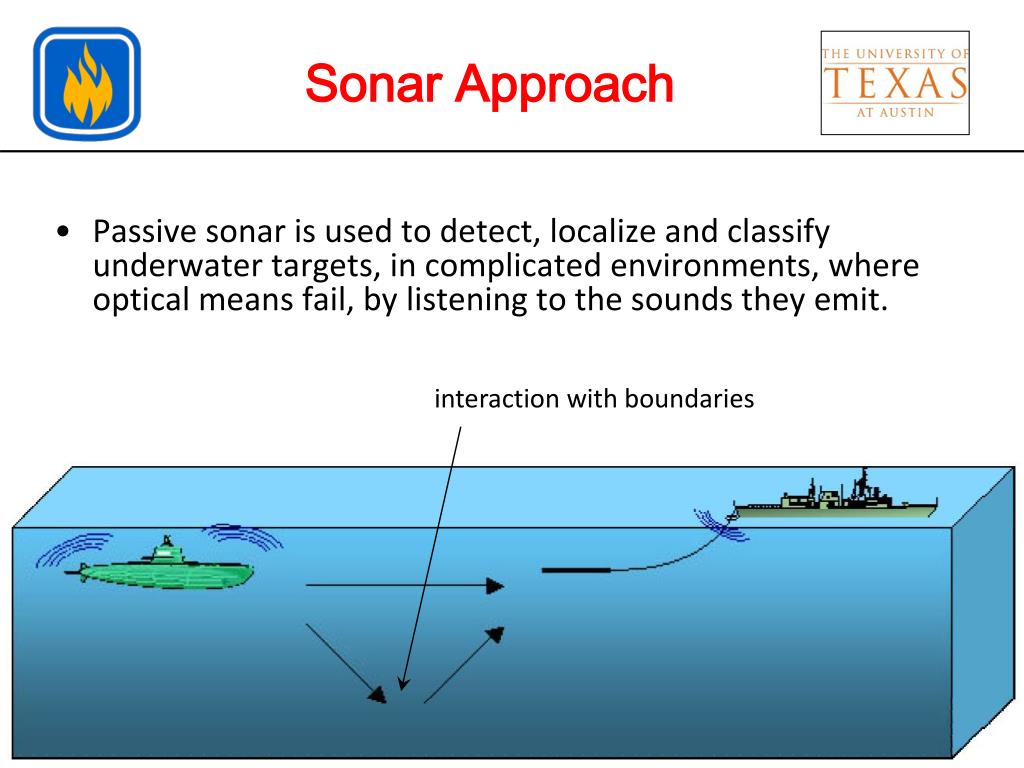 Sonar Approach

THE UNIVERSITY OF TEXAS AT AUSTIN

• Passive sonar is used to detect, localize and classify underwater targets, in complicated environments, where optical means fail, by listening to the sounds they emit.

interaction with boundaries